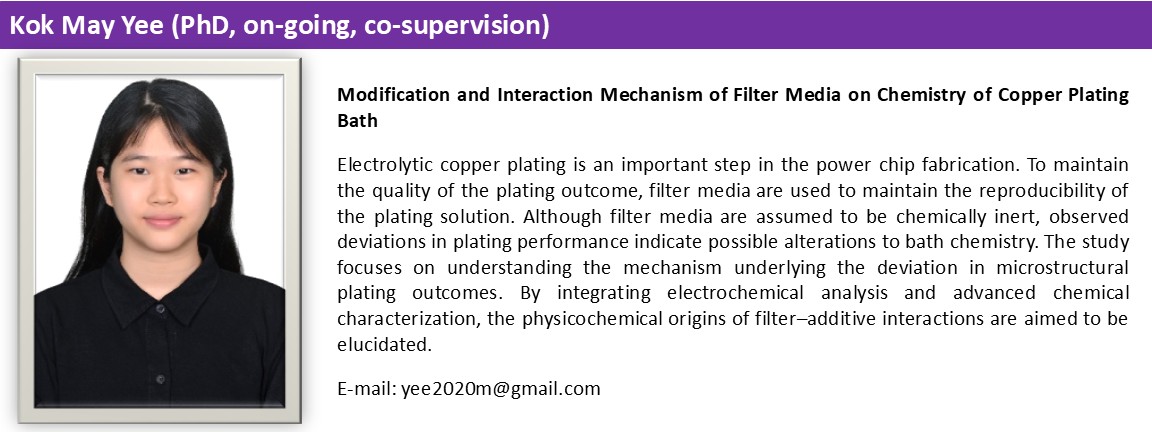 Kok May Yee (PhD, on-going, co-supervision)

Modification and Interaction Mechanism of Filter Media on Chemistry of Copper Plating Bath

Electrolytic copper plating is an important step in the power chip fabrication. To maintain the quality of the plating outcome, filter media are used to maintain the reproducibility of the plating solution. Although filter media are assumed to be chemically inert, observed deviations in plating performance indicate possible alterations to bath chemistry. The study focuses on understanding the mechanism underlying the deviation in microstructural plating outcomes. By integrating electrochemical analysis and advanced chemical characterization, the physicochemical origins of filter–additive interactions are aimed to be elucidated.

E-mail: yee2020m@gmail.com